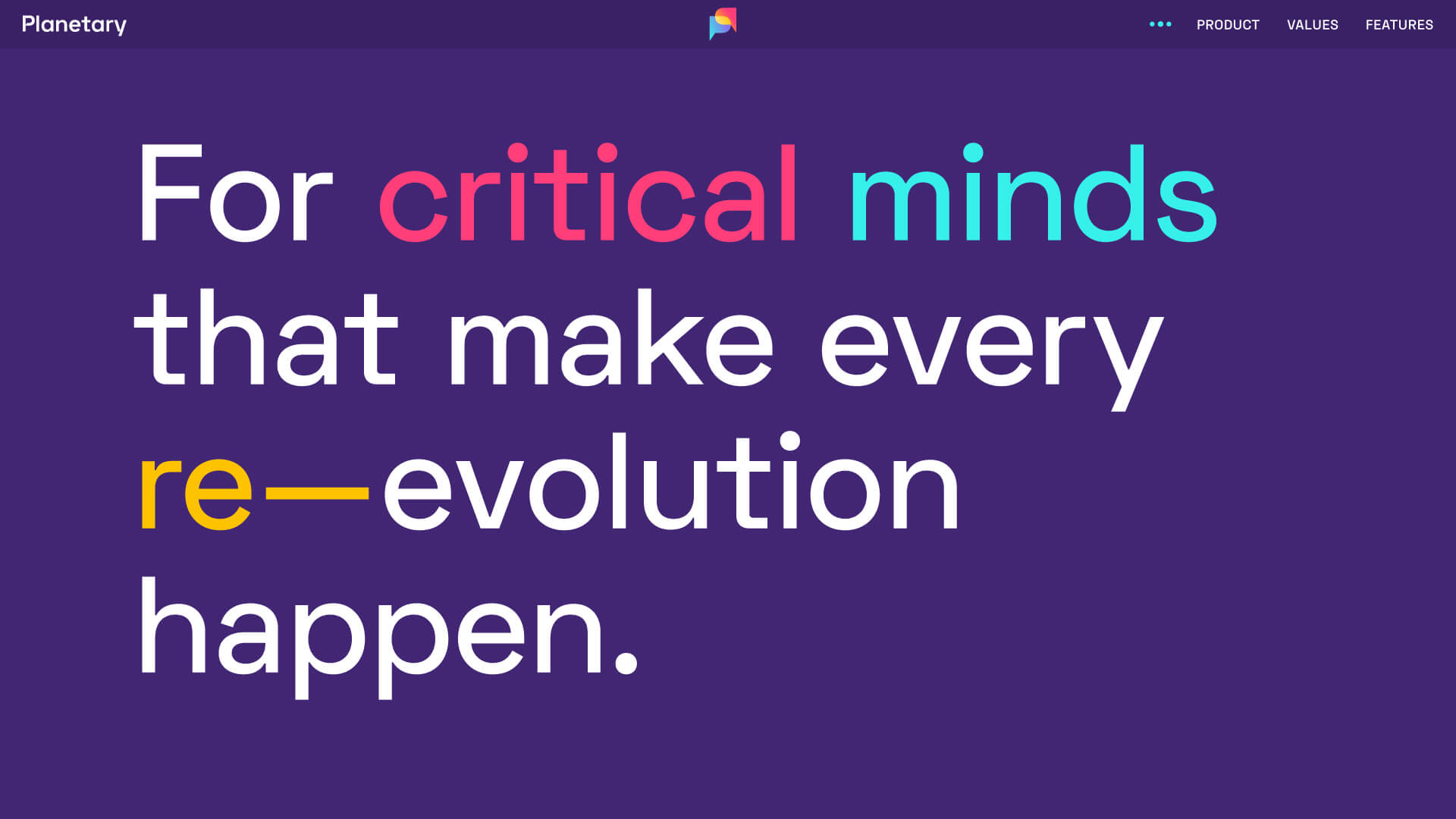 Planetary

PRODUCT VALUES FEATURES

For critical minds that make every re—evolution happen.